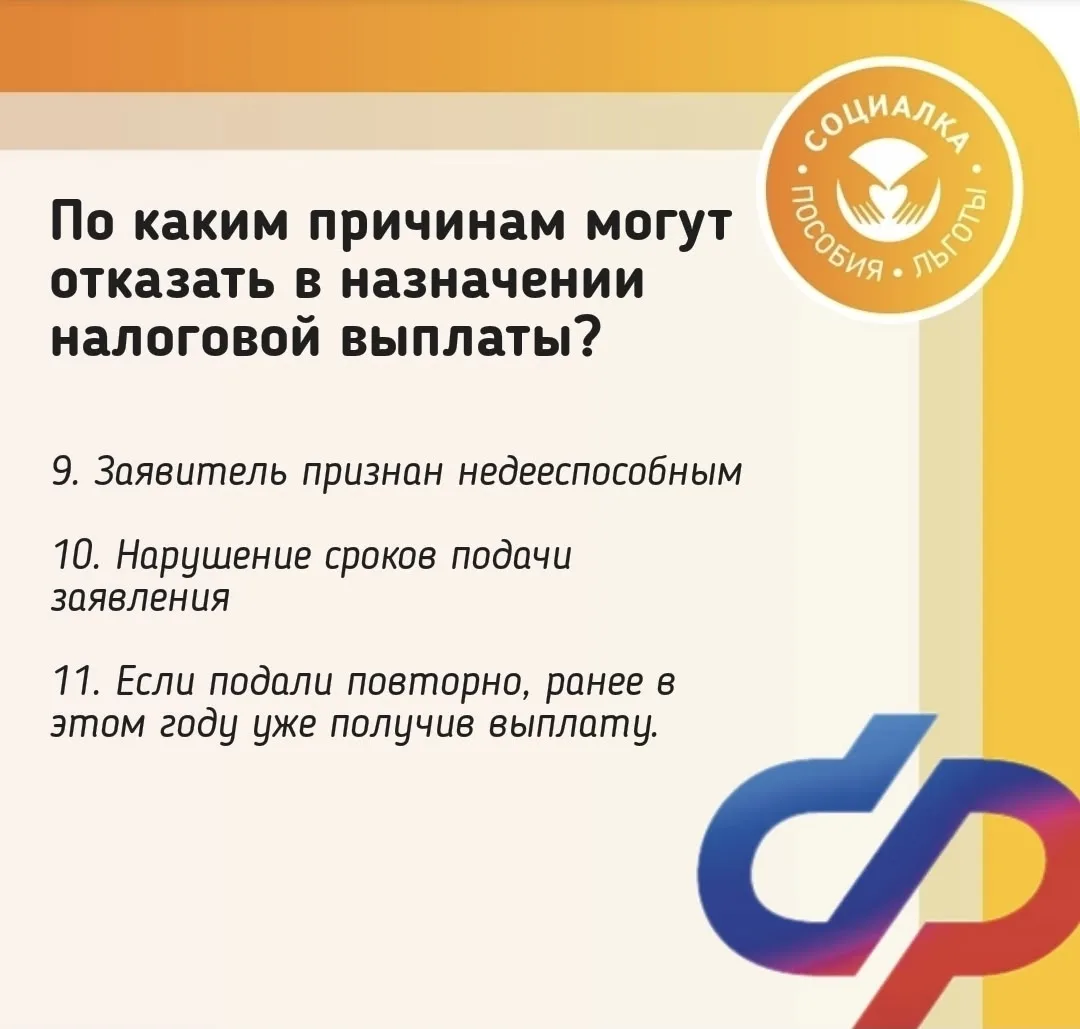 СОЦИАЛКА • ПОСОБИЯ • ЛЬГОТЫ •

По каким причинам могут отказать в назначении налоговой выплаты?

9. Заявитель признан недееспособным

10. Нарушение сроков подачи заявления

11. Если подали повторно, ранее в этом году уже получив выплату.